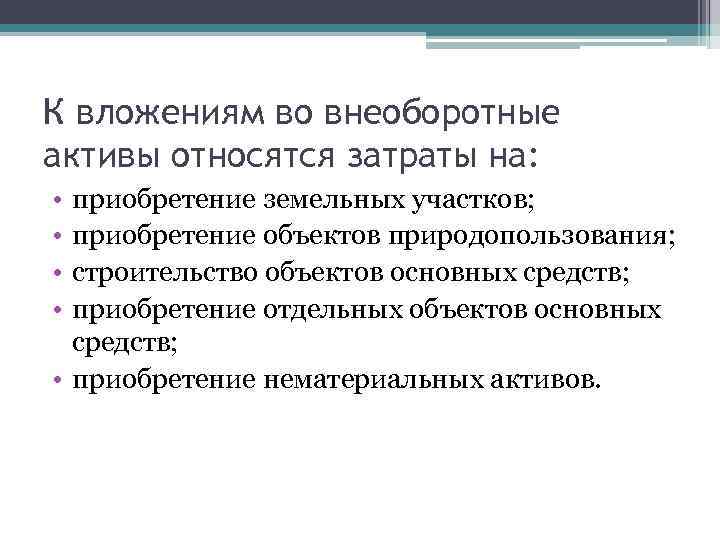 К вложениям во внеоборотные активы относятся затраты на:

• приобретение земельных участков;
• приобретение объектов природопользования;
• строительство объектов основных средств;
• приобретение отдельных объектов основных средств;
• приобретение нематериальных активов.